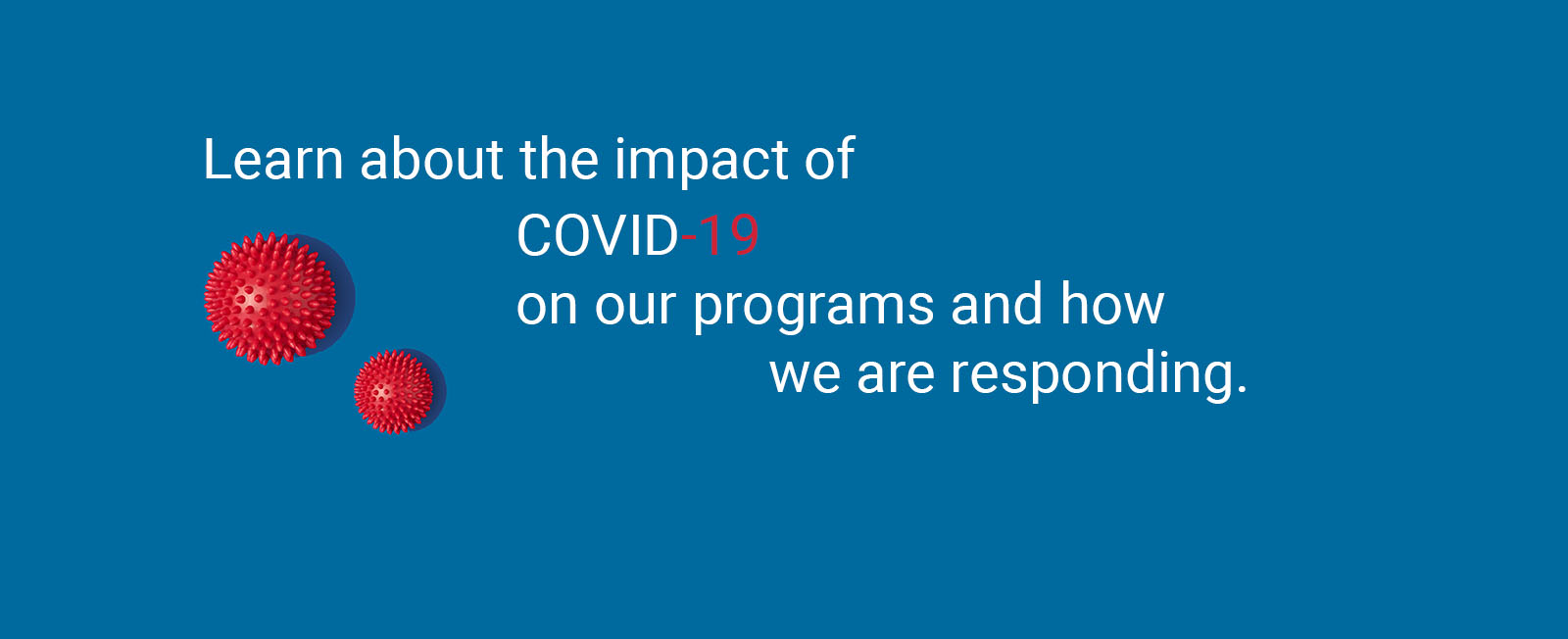 Learn about the impact of COVID-19 on our programs and how we are responding.